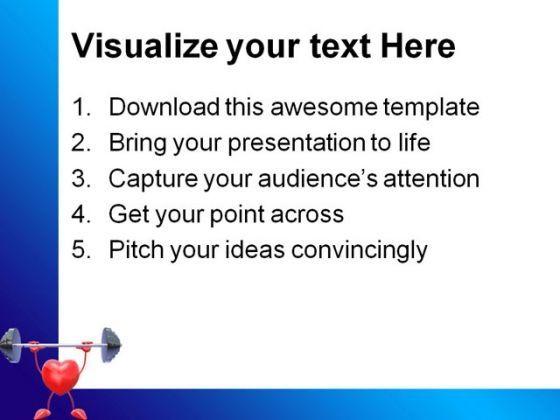 Visualize your text Here

1. Download this awesome template
2. Bring your presentation to life
3. Capture your audience's attention
4. Get your point across
5. Pitch your ideas convincingly